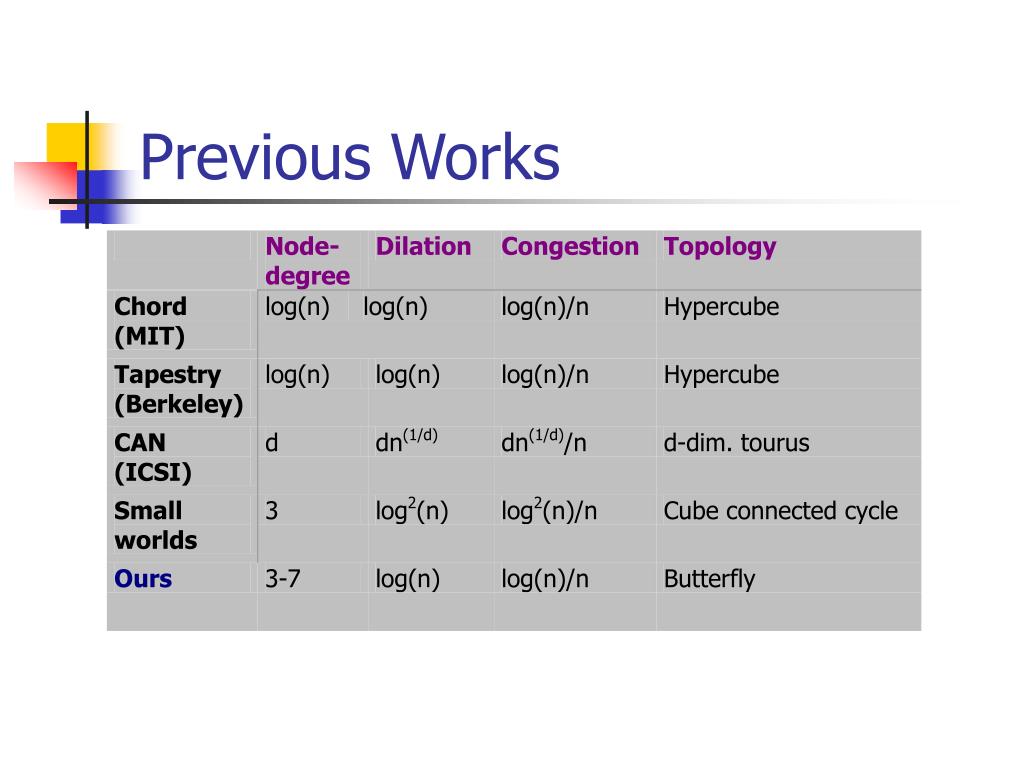 Previous Works

| | Node-degree | Dilation | Congestion | Topology |
|---|---|---|---|---|
| Chord (MIT) | log(n) | log(n) | log(n)/n | Hypercube |
| Tapestry (Berkeley) | log(n) | log(n) | log(n)/n | Hypercube |
| CAN (ICSI) | d | $dn^{(1/d)}$ | $dn^{(1/d)}/n$ | d-dim. tourus |
| Small worlds | 3 | $log^2(n)$ | $log^2(n)/n$ | Cube connected cycle |
| Ours | 3-7 | log(n) | log(n)/n | Butterfly |